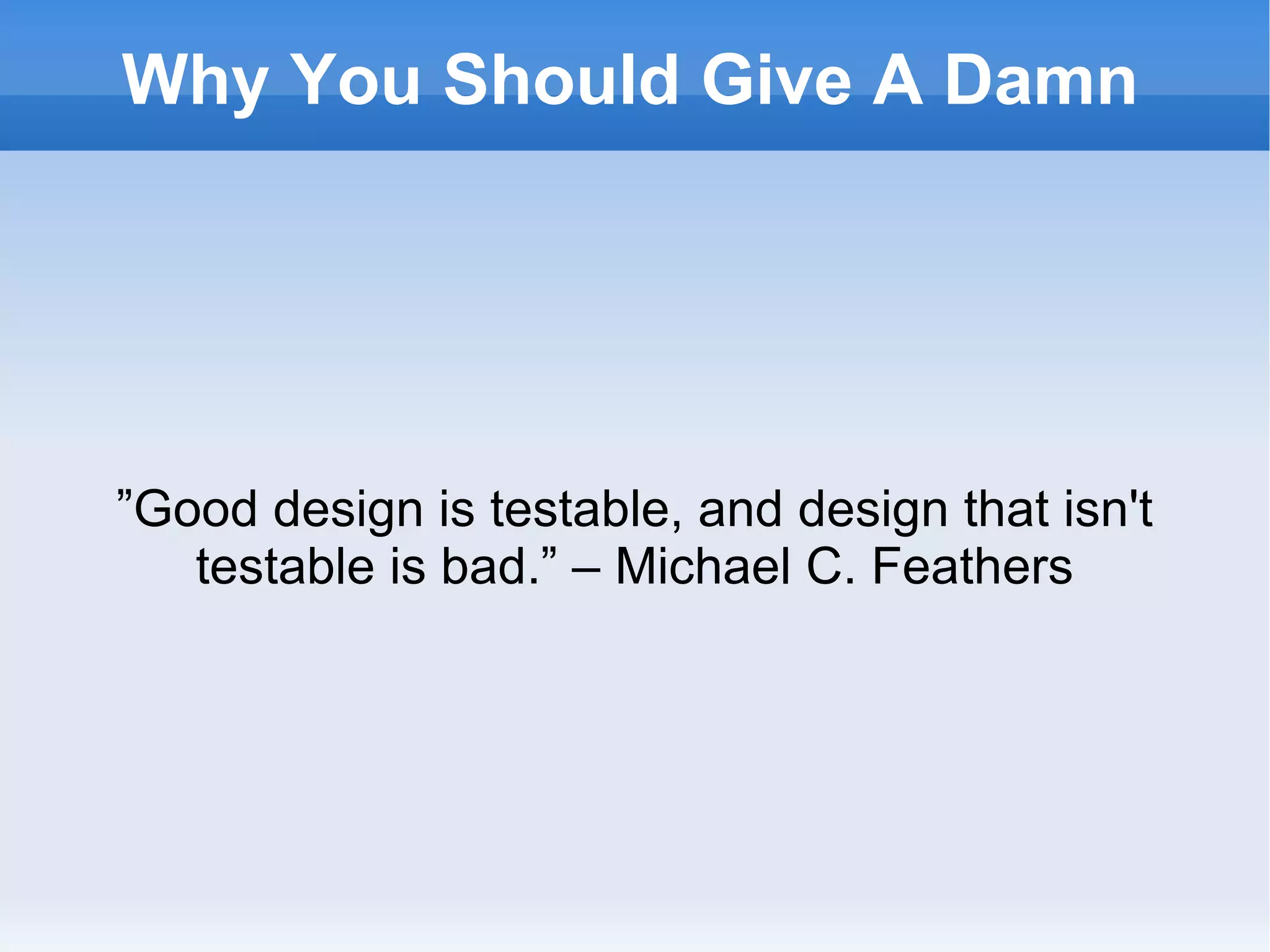 Why You Should Give A Damn

”Good design is testable, and design that isn't testable is bad.” – Michael C. Feathers